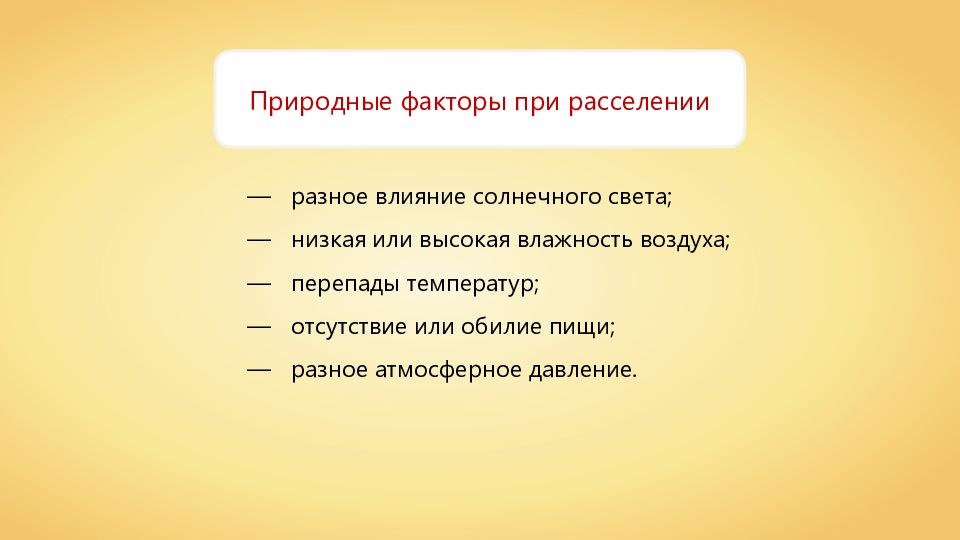 Природные факторы при расселении

— разное влияние солнечного света;

— низкая или высокая влажность воздуха;

— перепады температур;

— отсутствие или обилие пищи;

— разное атмосферное давление.